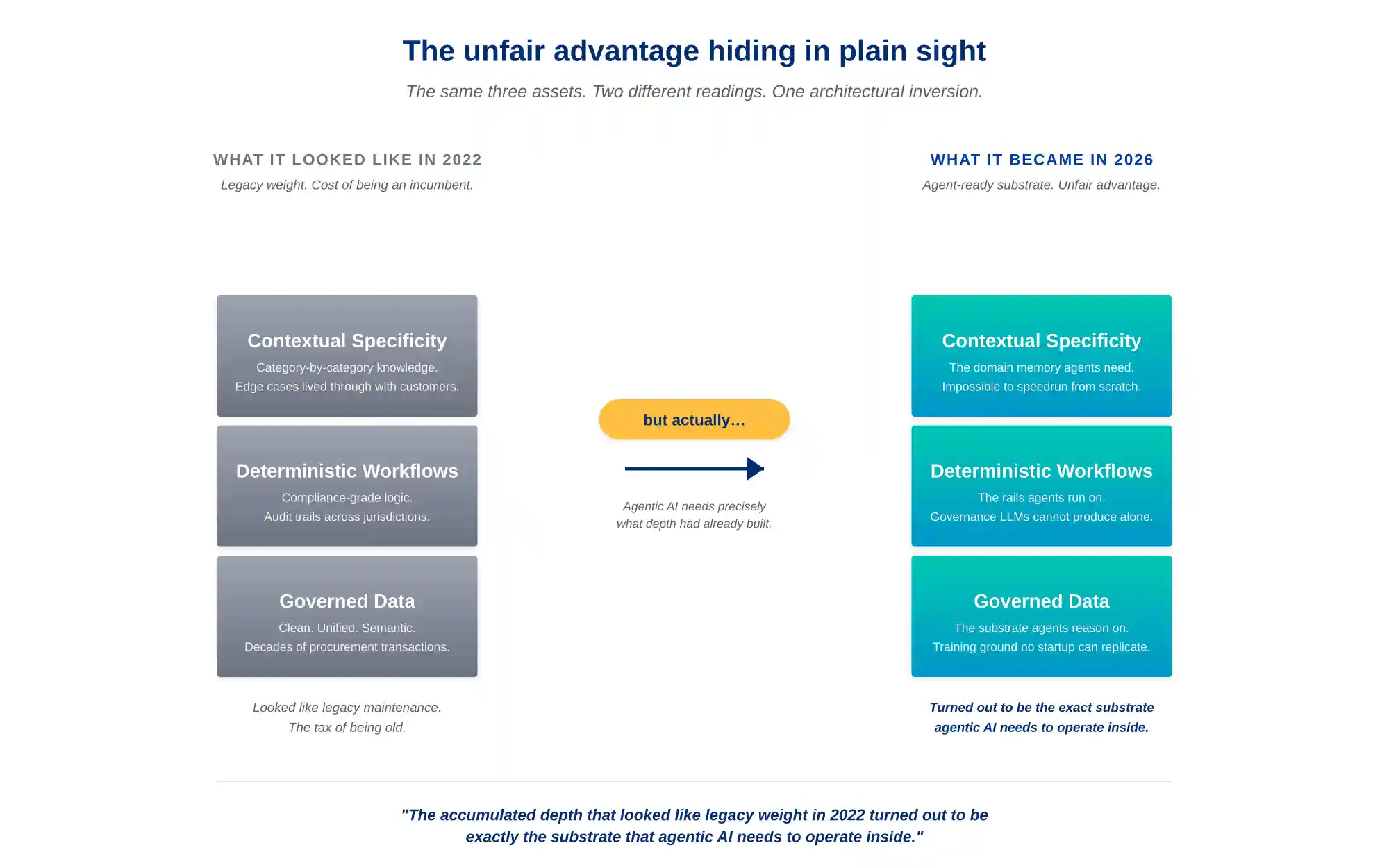 The unfair advantage hiding in plain sight

The same three assets. Two different readings. One architectural inversion.

WHAT IT LOOKED LIKE IN 2022

Legacy weight. Cost of being an incumbent.

Contextual Specificity

Category-by-category knowledge.
Edge cases lived through with customers.

Deterministic Workflows

Compliance-grade logic.
Audit trails across jurisdictions.

Governed Data

Clean. Unified. Semantic.
Decades of procurement transactions.

Looked like legacy maintenance.
The tax of being old.

but actually…

Agentic AI needs precisely what depth had already built.

WHAT IT BECAME IN 2026

Agent-ready substrate. Unfair advantage.

Contextual Specificity

The domain memory agents need.
Impossible to speedrun from scratch.

Deterministic Workflows

The rails agents run on.
Governance LLMs cannot produce alone.

Governed Data

The substrate agents reason on.
Training ground no startup can replicate.

Turned out to be the exact substrate agentic AI needs to operate inside.

"The accumulated depth that looked like legacy weight in 2022 turned out to be exactly the substrate that agentic AI needs to operate inside."